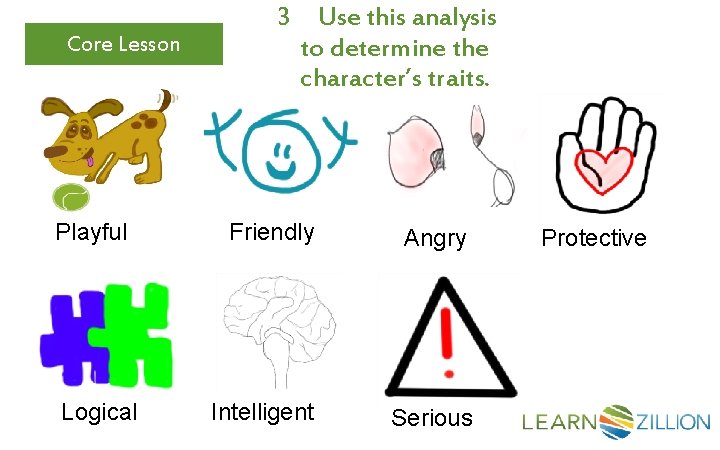 Core Lesson

3 Use this analysis to determine the character's traits.

Playful

Friendly

Angry

Protective

Logical

Intelligent

Serious

LEARNZILLION